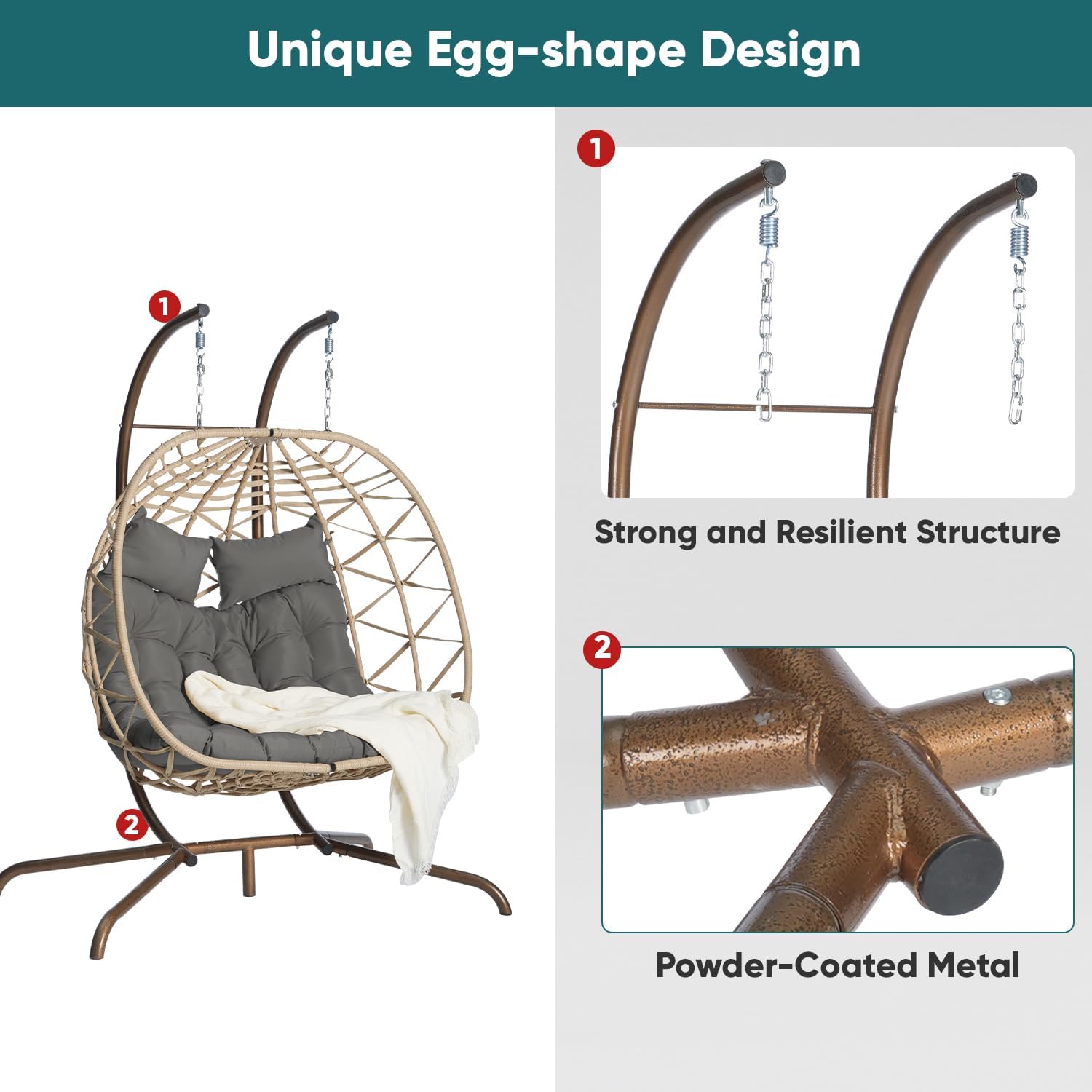 Unique Egg-shape Design

1

2

1

Strong and Resilient Structure

2

Powder-Coated Metal